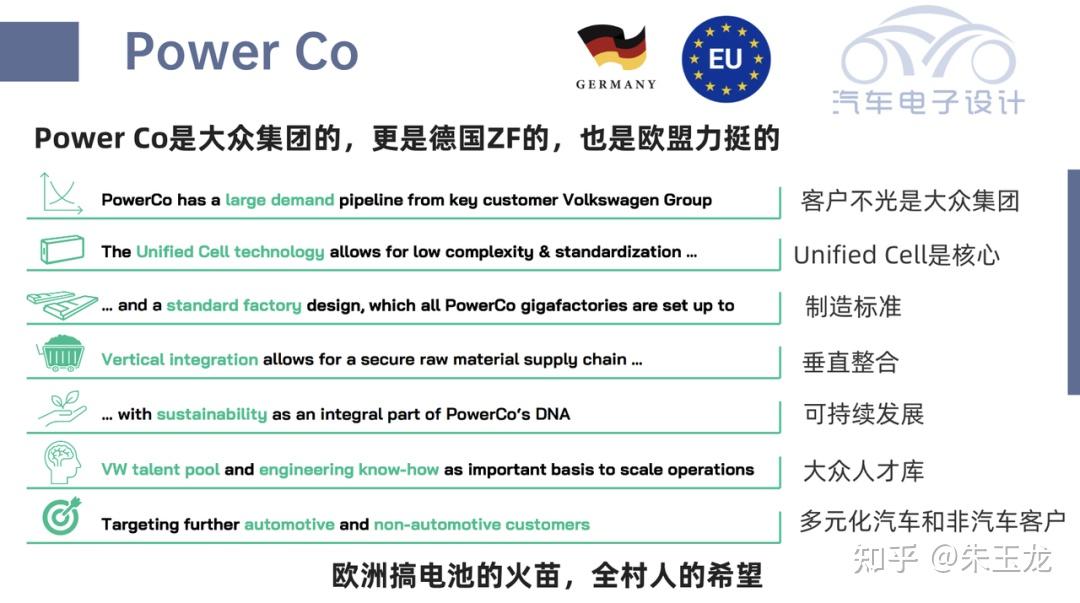 Power Co

GERMANY

EU

汽车电子设计

Power Co是大众集团的，更是德国ZF的，也是欧盟力挺的

PowerCo has a large demand pipeline from key customer Volkswagen Group

客户不光是大众集团

The Unified Cell technology allows for low complexity & standardization ...

Unified Cell是核心

... and a standard factory design, which all PowerCo gigafactories are set up to

制造标准

Vertical integration allows for a secure raw material supply chain ...

垂直整合

... with sustainability as an integral part of PowerCo's DNA

可持续发展

VW talent pool and engineering know-how as important basis to scale operations

大众人才库

Targeting further automotive and non-automotive customers

多元化汽车和非汽车客户

欧洲搞电池的火苗，全村人的希望

知乎 @朱玉龙